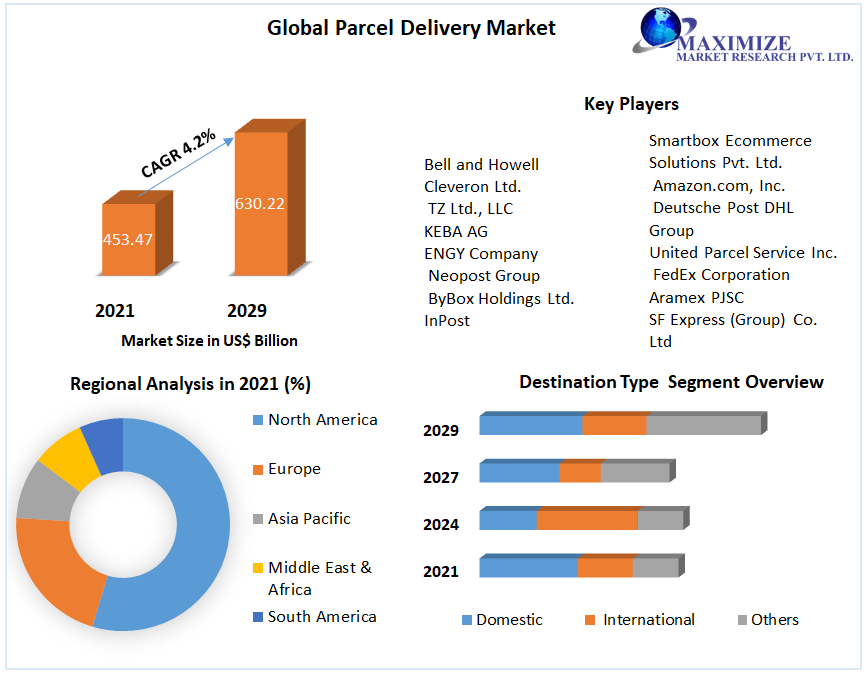 Global Parcel Delivery Market

MAXIMIZE
MARKET RESEARCH PVT. LTD.

CAGR 4.2%

453.47

630.22

2021

2029

Market Size in US$ Billion

Key Players

Bell and Howell
Cleveron Ltd.
TZ Ltd., LLC
KEBA AG
ENGY Company
Neopost Group
ByBox Holdings Ltd.
InPost

Smartbox Ecommerce Solutions Pvt. Ltd.
Amazon.com, Inc.
Deutsche Post DHL Group
United Parcel Service Inc.
FedEx Corporation
Aramex PJSC
SF Express (Group) Co. Ltd

Regional Analysis in 2021 (%)

North America
Europe
Asia Pacific
Middle East & Africa
South America

Destination Type Segment Overview

2029
2027
2024
2021

Domestic
International
Others